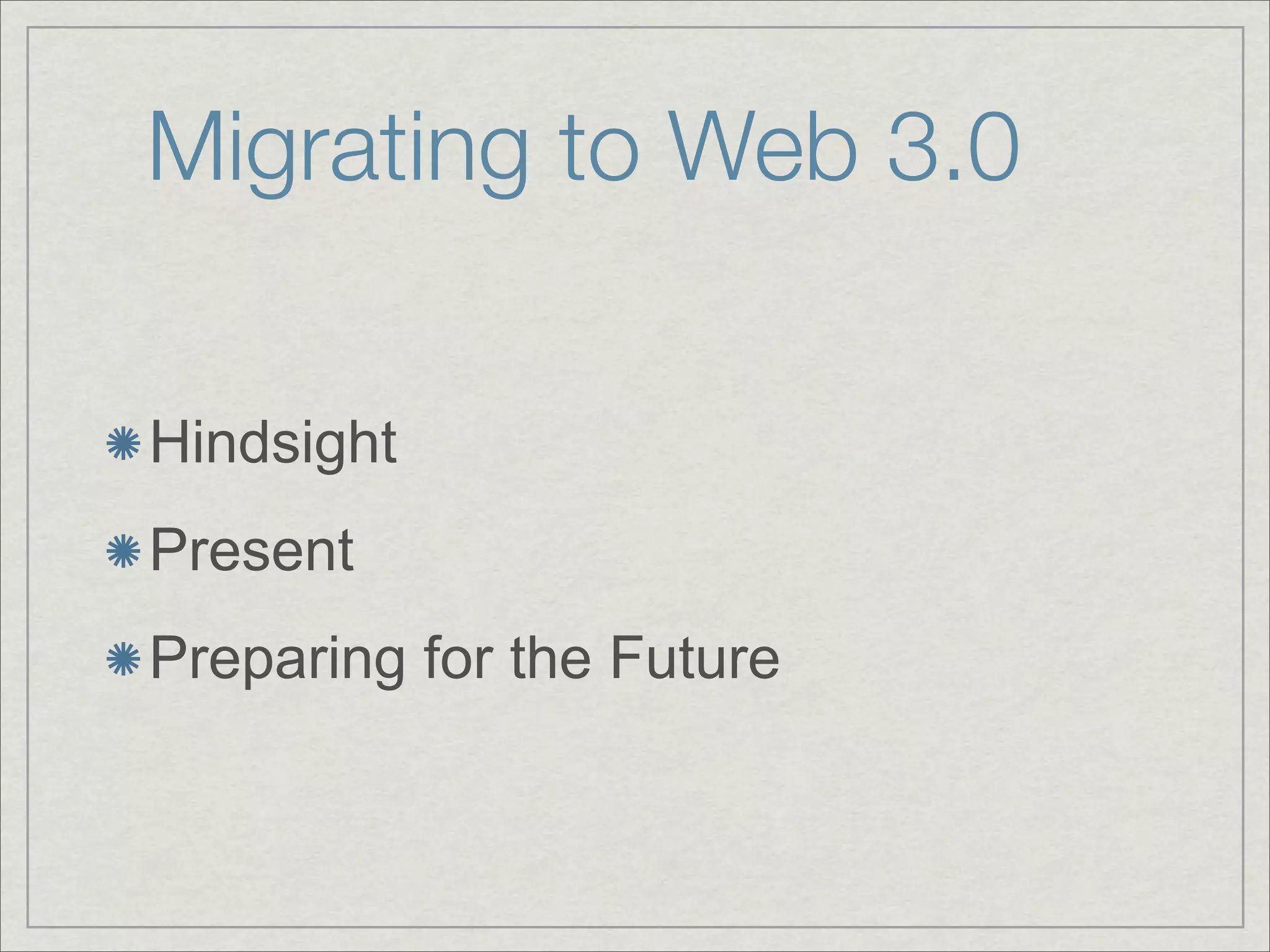 Migrating to Web 3.0

Hindsight

Present

Preparing for the Future